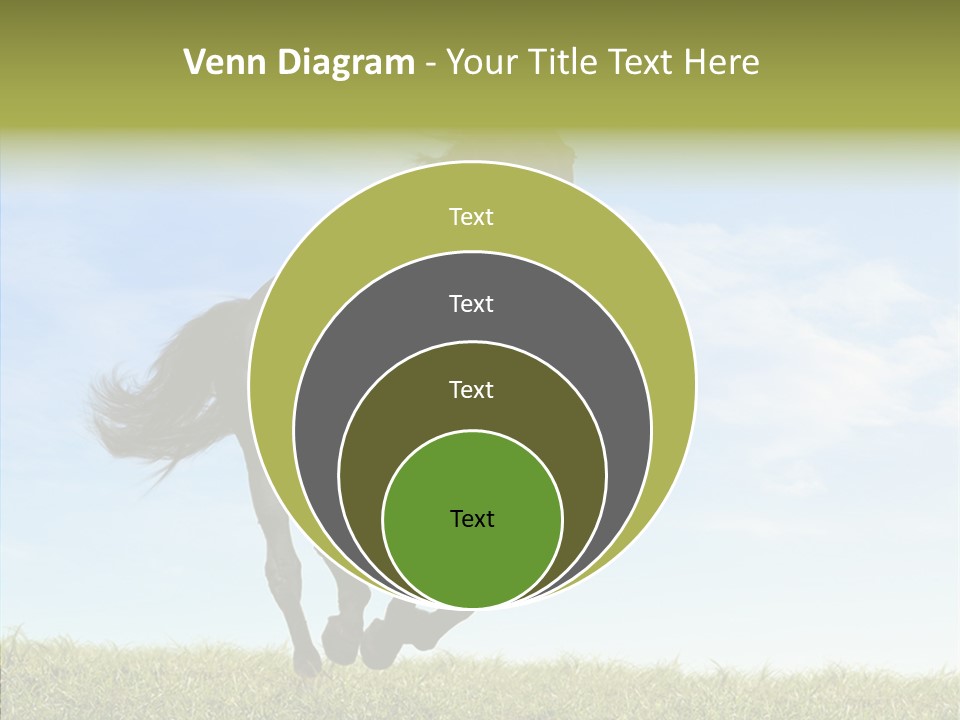 Venn Diagram - Your Title Text Here

Text

Text

Text

Text